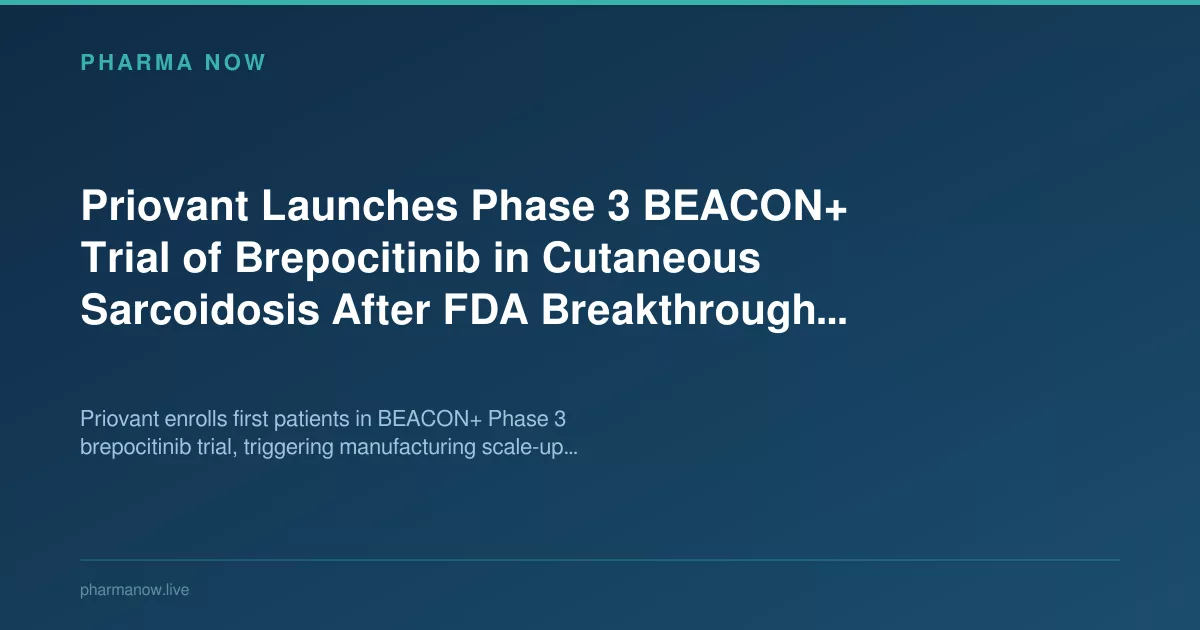 PHARMA NOW

Priovant Launches Phase 3 BEACON+ Trial of Brepocitinib in Cutaneous Sarcoidosis After FDA Breakthrough...

Priovant enrolls first patients in BEACON+ Phase 3 brepocitinib trial, triggering manufacturing scale-up...

pharmanow.live